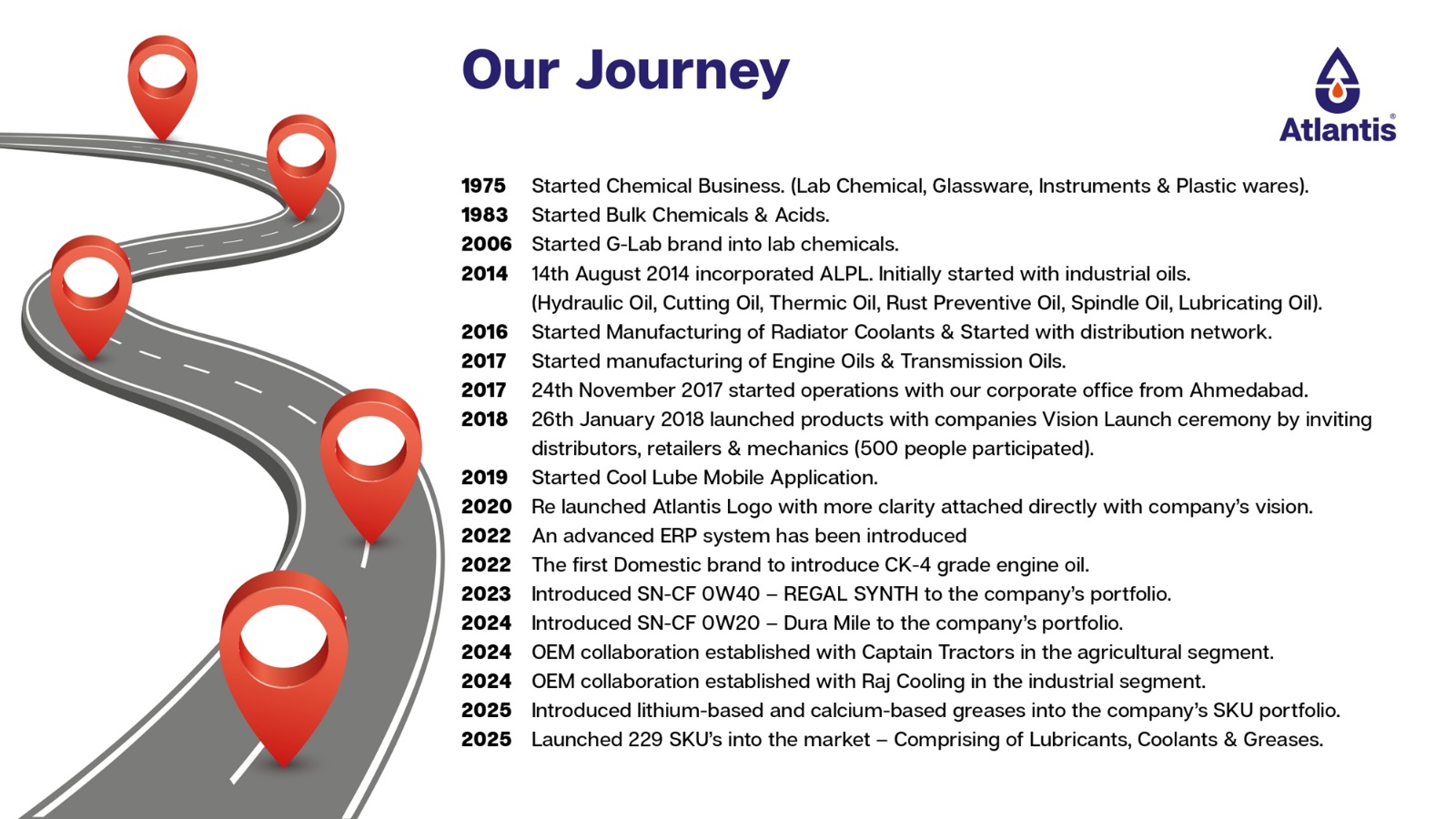 Our Journey

Atlantis®

1975 Started Chemical Business. (Lab Chemical, Glassware, Instruments & Plastic wares).
1983 Started Bulk Chemicals & Acids.
2006 Started G-Lab brand into lab chemicals.
2014 14th August 2014 incorporated ALPL. Initially started with industrial oils. (Hydraulic Oil, Cutting Oil, Thermic Oil, Rust Preventive Oil, Spindle Oil, Lubricating Oil).
2016 Started Manufacturing of Radiator Coolants & Started with distribution network.
2017 Started manufacturing of Engine Oils & Transmission Oils.
2017 24th November 2017 started operations with our corporate office from Ahmedabad.
2018 26th January 2018 launched products with companies Vision Launch ceremony by inviting distributors, retailers & mechanics (500 people participated).
2019 Started Cool Lube Mobile Application.
2020 Re launched Atlantis Logo with more clarity attached directly with company's vision.
2022 An advanced ERP system has been introduced
2022 The first Domestic brand to introduce CK-4 grade engine oil.
2023 Introduced SN-CF 0W40 – REGAL SYNTH to the company's portfolio.
2024 Introduced SN-CF 0W20 – Dura Mile to the company's portfolio.
2024 OEM collaboration established with Captain Tractors in the agricultural segment.
2024 OEM collaboration established with Raj Cooling in the industrial segment.
2025 Introduced lithium-based and calcium-based greases into the company's SKU portfolio.
2025 Launched 229 SKU's into the market – Comprising of Lubricants, Coolants & Greases.